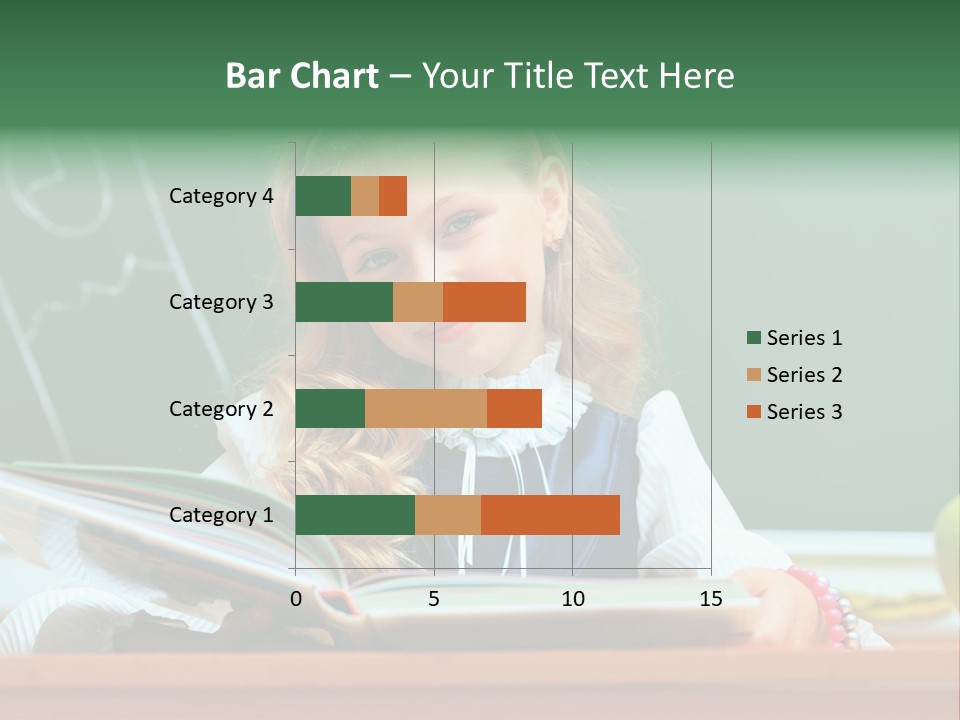 Bar Chart – Your Title Text Here

Category 4
Category 3
Category 2
Category 1

0
5
10
15

Series 1
Series 2
Series 3